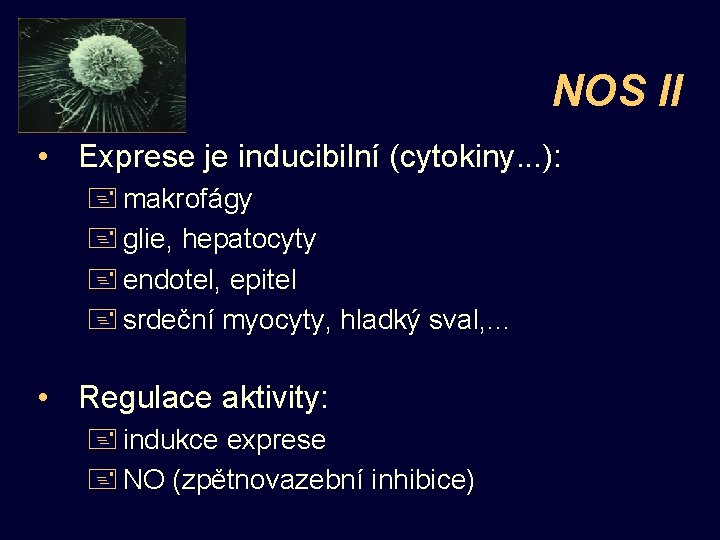 NOS II

• Exprese je inducibilní (cytokiny...):
- makrofágy
- glie, hepatocyty
- endotel, epitel
- srdeční myocyty, hladký sval,...

• Regulace aktivity:
- indukce exprese
- NO (zpětnovazební inhibice)